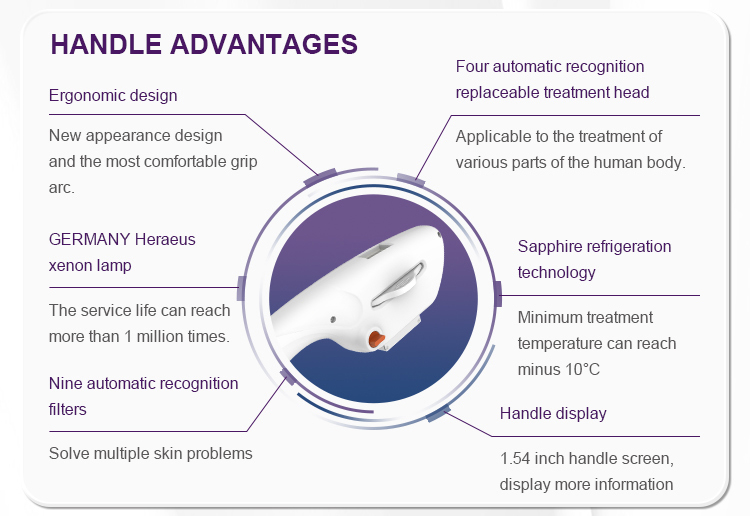 HANDLE ADVANTAGES

Ergonomic design

New appearance design and the most comfortable grip arc.

GERMANY Heraeus xenon lamp

The service life can reach more than 1 million times.

Nine automatic recognition filters

Solve multiple skin problems

Four automatic recognition replaceable treatment head

Applicable to the treatment of various parts of the human body.

Sapphire refrigeration technology

Minimum treatment temperature can reach minus 10°C

Handle display

1.54 inch handle screen, display more information